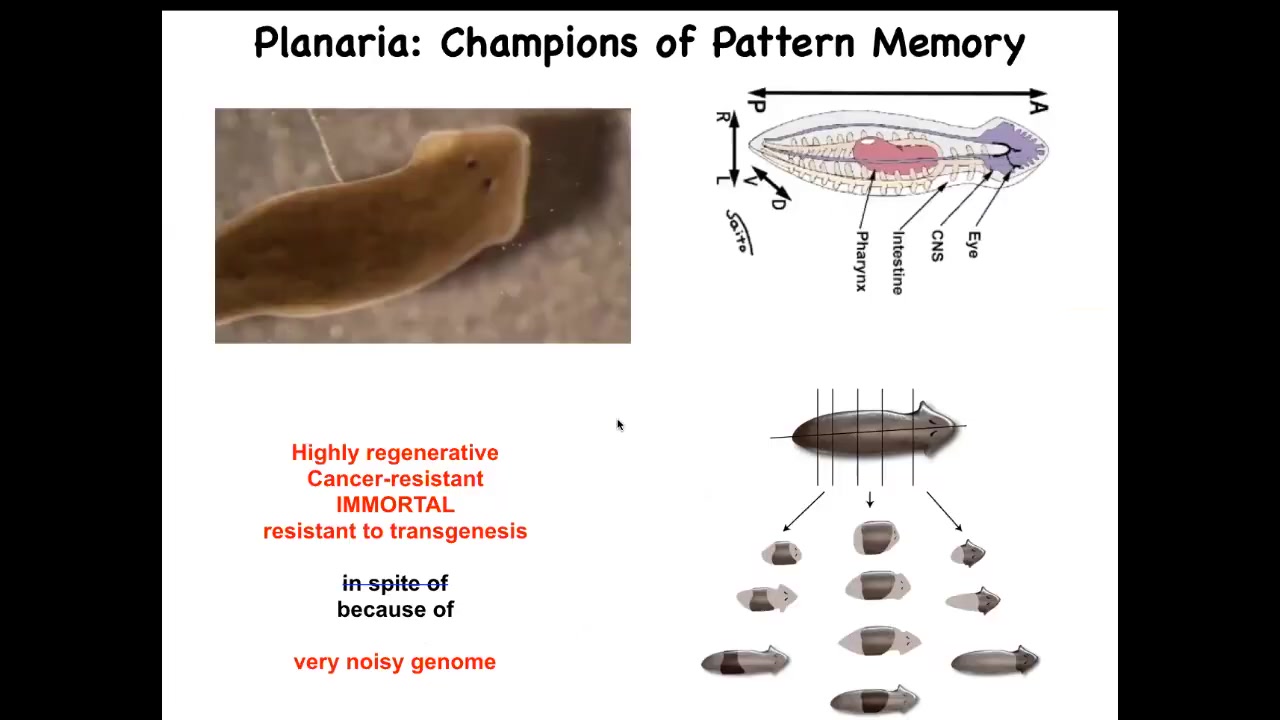 Planaria: Champions of Pattern Memory

P A
R L
V D
Saito
Pharynx
Intestine
CNS
Eye

Highly regenerative
Cancer-resistant
IMMORTAL
resistant to transgenesis

in spite of
because of

very noisy genome